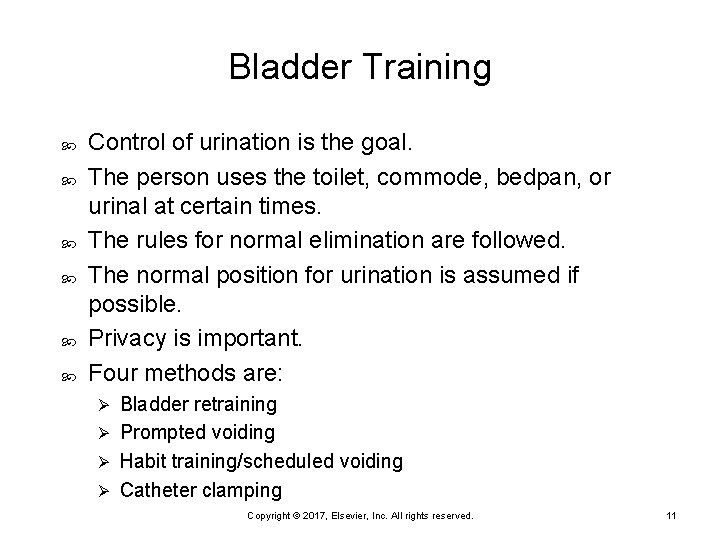 Bladder Training

Control of urination is the goal.

The person uses the toilet, commode, bedpan, or urinal at certain times.

The rules for normal elimination are followed.

The normal position for urination is assumed if possible.

Privacy is important.

Four methods are:

Bladder retraining

Prompted voiding

Habit training/scheduled voiding

Catheter clamping

Copyright © 2017, Elsevier, Inc. All rights reserved.

11